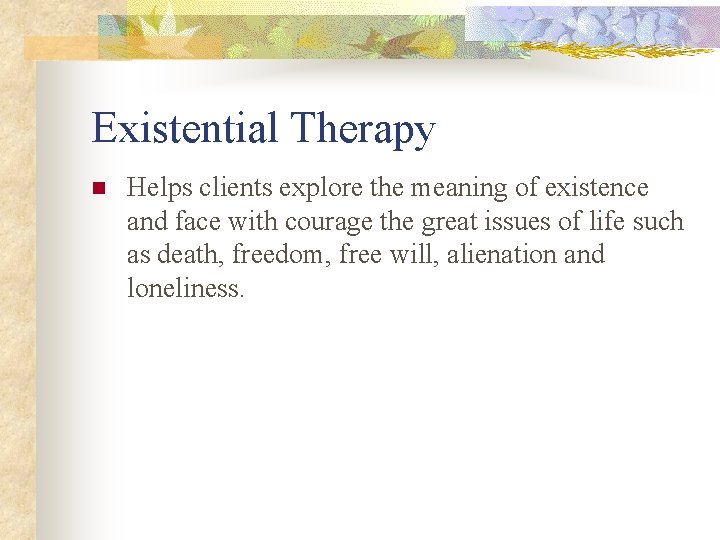 Existential Therapy

Helps clients explore the meaning of existence and face with courage the great issues of life such as death, freedom, free will, alienation and loneliness.